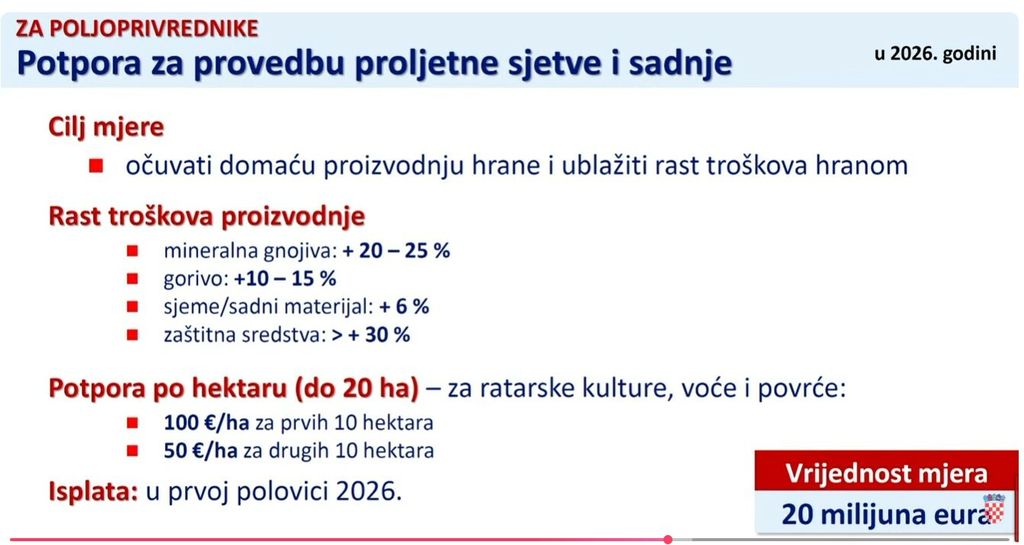 ZA POLJOPRIVREDNIKE
Potpora za provedbu proljetne sjetve i sadnje

u 2026. godini

Cilj mjere
očuvati domaću proizvodnju hrane i ublažiti rast troškova hranom

Rast troškova proizvodnje
mineralna gnojiva: + 20 – 25 %
gorivo: +10 – 15 %
sjeme/sadni materijal: + 6 %
zaštitna sredstva: > + 30 %

Potpora po hektaru (do 20 ha) – za ratarske kulture, voće i povrće:
100 €/ha za prvih 10 hektara
50 €/ha za drugih 10 hektara

Isplata: u prvoj polovici 2026.

Vrijednost mjera
20 milijuna eura